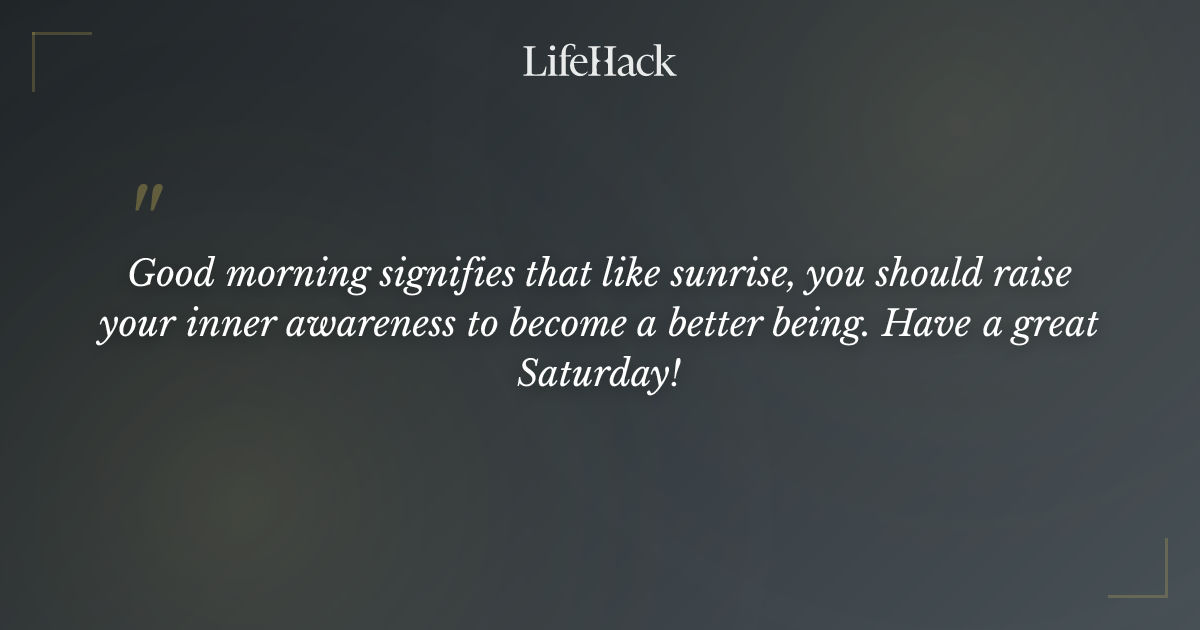 LifeHack

"

Good morning signifies that like sunrise, you should raise your inner awareness to become a better being. Have a great Saturday!